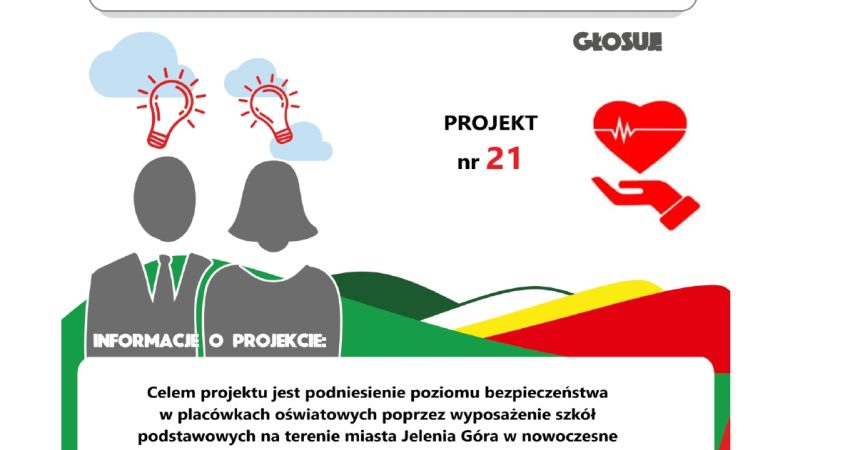 GŁOSUJ!

PROJEKT
nr 21

INFORMACJE O PROJEKCIE:

Celem projektu jest podniesienie poziomu bezpieczeństwa w placówkach oświatowych poprzez wyposażenie szkół podstawowych na terenie miasta Jelenia Góra w nowoczesne